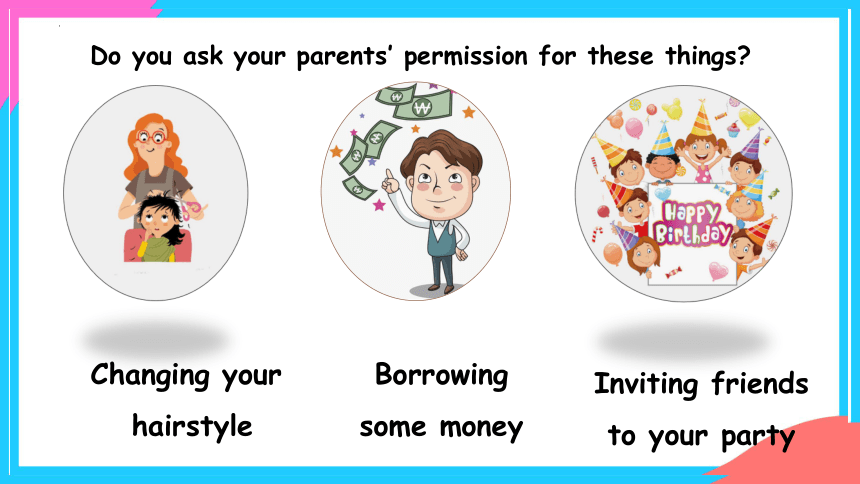 Do you ask your parents' permission for these things?

HAPPY BIRTHDAY

Changing your hairstyle

Borrowing some money

Inviting friends to your party